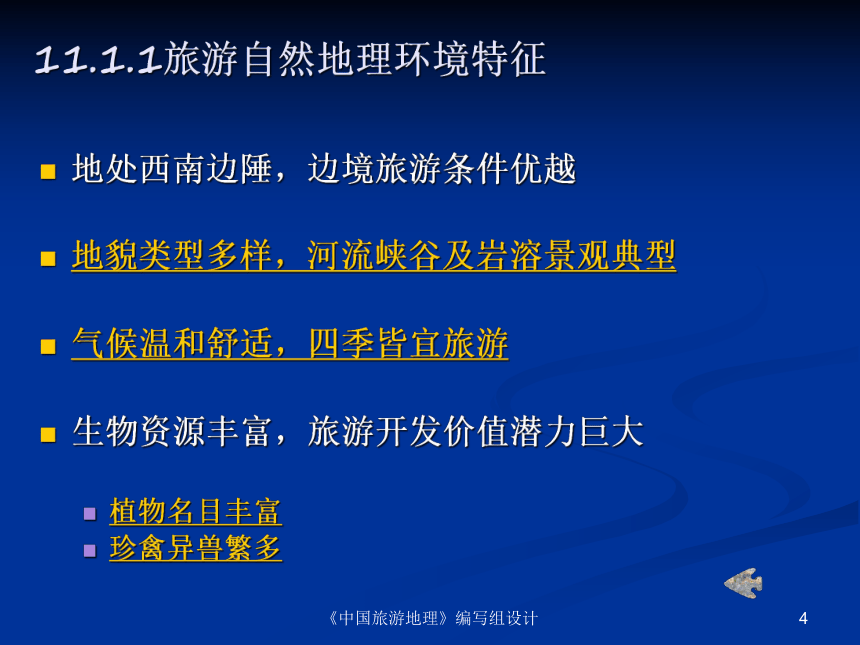 11.1.1旅游自然地理环境特征

地处西南边陲，边境旅游条件优越

地貌类型多样，河流峡谷及岩溶景观典型

气候温和舒适，四季皆宜旅游

生物资源丰富，旅游开发价值潜力巨大

植物名目丰富
珍禽异兽繁多

《中国旅游地理》编写组设计

4